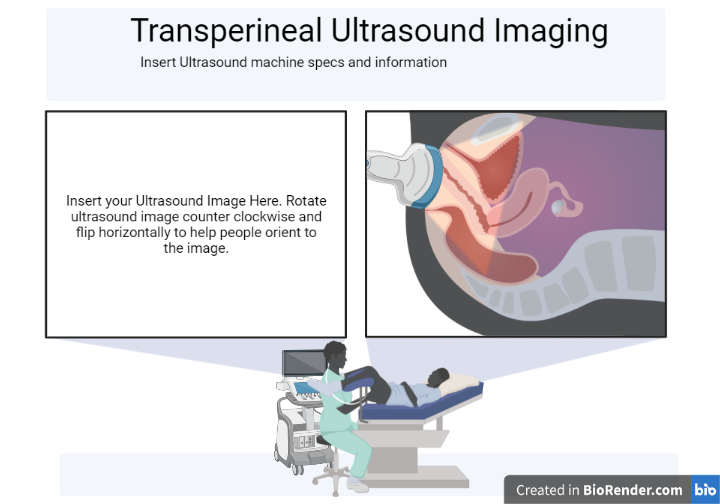 Transperineal Ultrasound Imaging

Insert Ultrasound machine specs and information

Insert your Ultrasound Image Here. Rotate ultrasound image counter clockwise and flip horizontally to help people orient to the image.

Created in BioRender.com bio